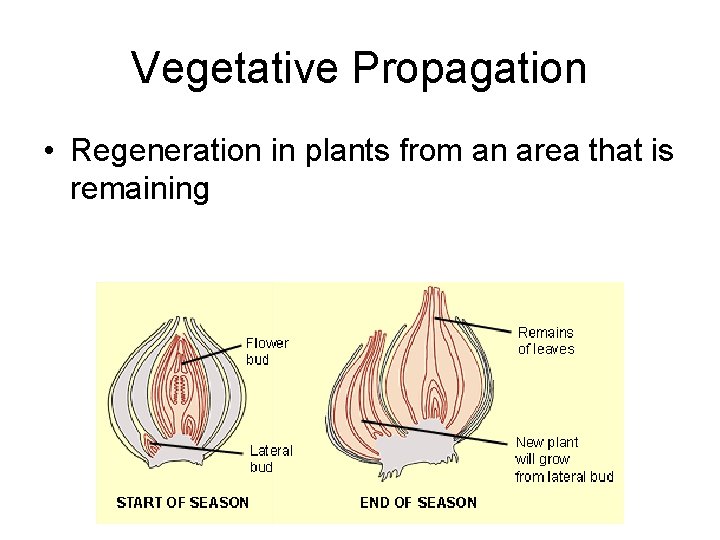 Vegetative Propagation

• Regeneration in plants from an area that is remaining

Flower bud

Lateral bud

START OF SEASON

Remains of leaves

New plant will grow from lateral bud

END OF SEASON